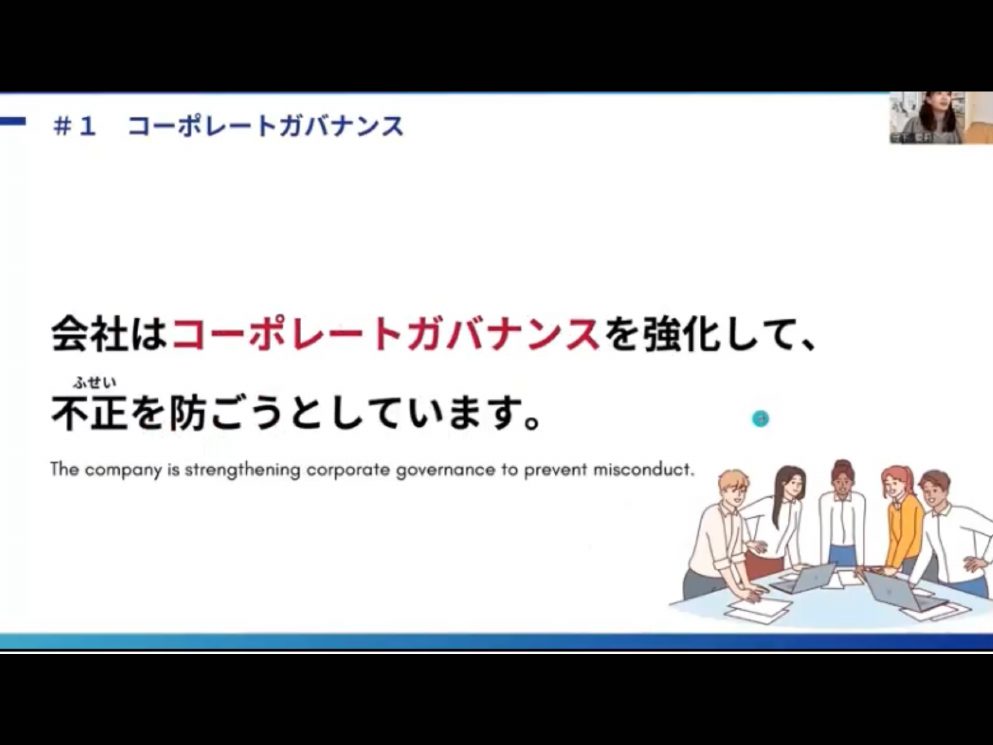 ＃１　コーポレートガバナンス

会社はコーポレートガバナンスを強化して、

ふせい
不正を防ごうとしています。

The company is strengthening corporate governance to prevent misconduct.